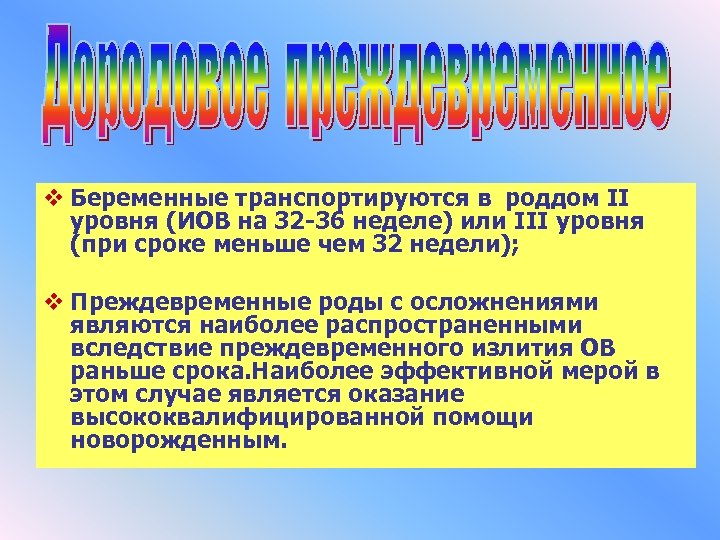 Дородовое преждевременное

❖ Беременные транспортируются в роддом II уровня (ИОВ на 32-36 неделе) или III уровня (при сроке меньше чем 32 недели);

❖ Преждевременные роды с осложнениями являются наиболее распространенными вследствие преждевременного излития ОВ раньше срока.Наиболее эффективной мерой в этом случае является оказание высококвалифицированной помощи новорожденным.